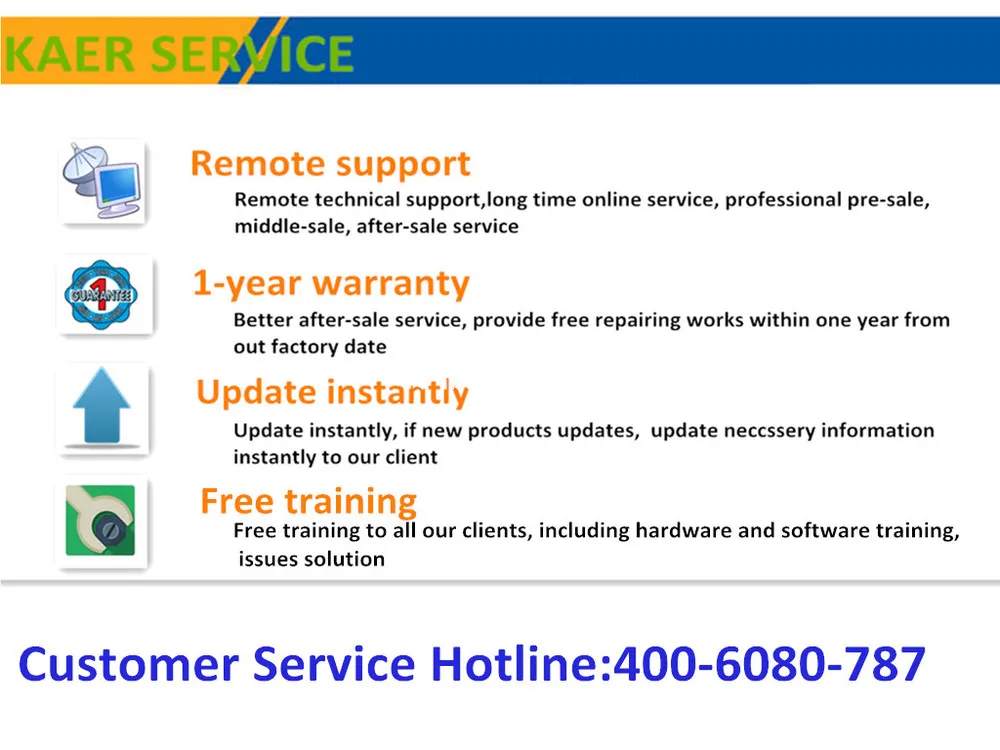 KAER SERVICE

Remote support

Remote technical support,long time online service, professional pre-sale, middle-sale, after-sale service

GUARANTEE 1

1-year warranty

Better after-sale service, provide free repairing works within one year from out factory date

Update instantly

Update instantly, if new products updates, update neccssery information instantly to our client

Free training

Free training to all our clients, including hardware and software training, issues solution

Customer Service Hotline:400-6080-787